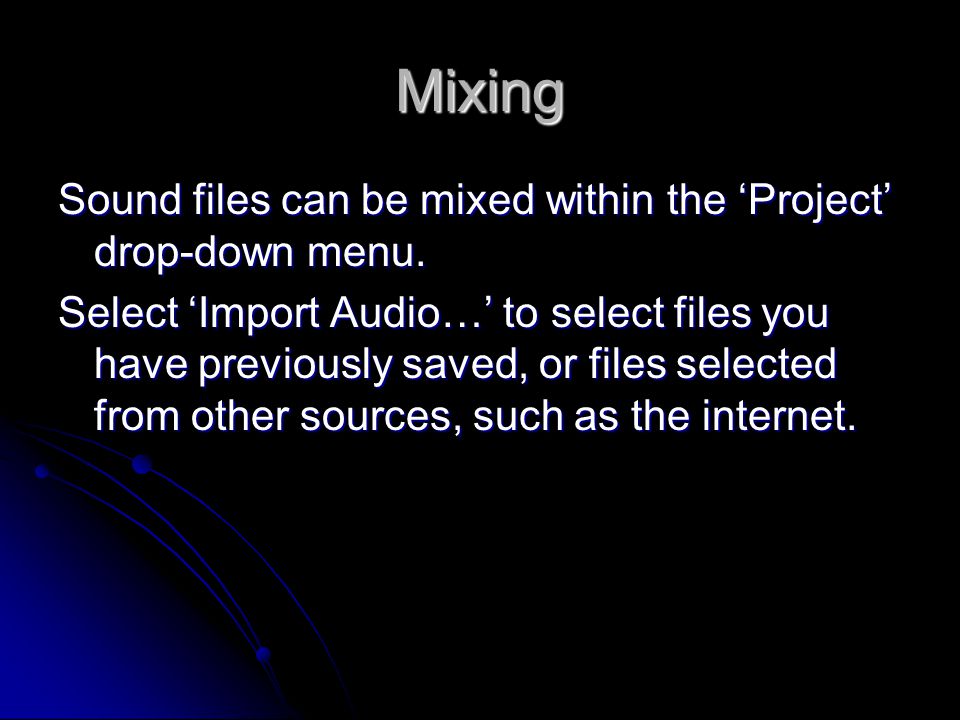 Mixing

Sound files can be mixed within the ‘Project’ drop-down menu.

Select ‘Import Audio…’ to select files you have previously saved, or files selected from other sources, such as the internet.